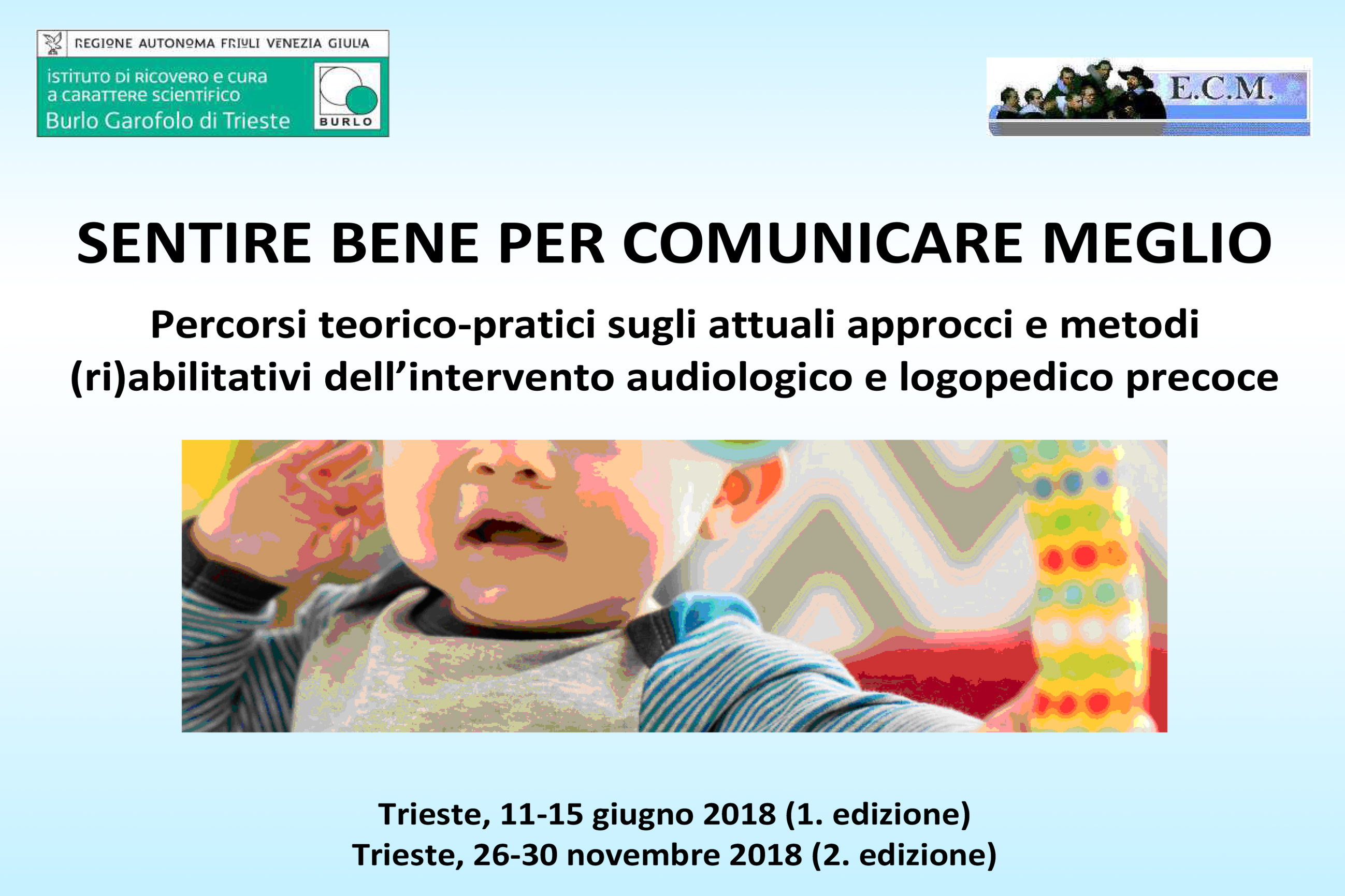 REGIONE AUTONOMA FRIULI VENEZIA GIULIA
ISTITUTO DI RICOVERO E CURA
a CARATTERE SCIENTIFICO
Burlo Garofolo di Trieste
BURLO

E.C.M.

SENTIRE BENE PER COMUNICARE MEGLIO

Percorsi teorico-pratici sugli attuali approcci e metodi (ri)abilitativi dell'intervento audiologico e logopedico precoce

Trieste, 11-15 giugno 2018 (1. edizione)
Trieste, 26-30 novembre 2018 (2. edizione)